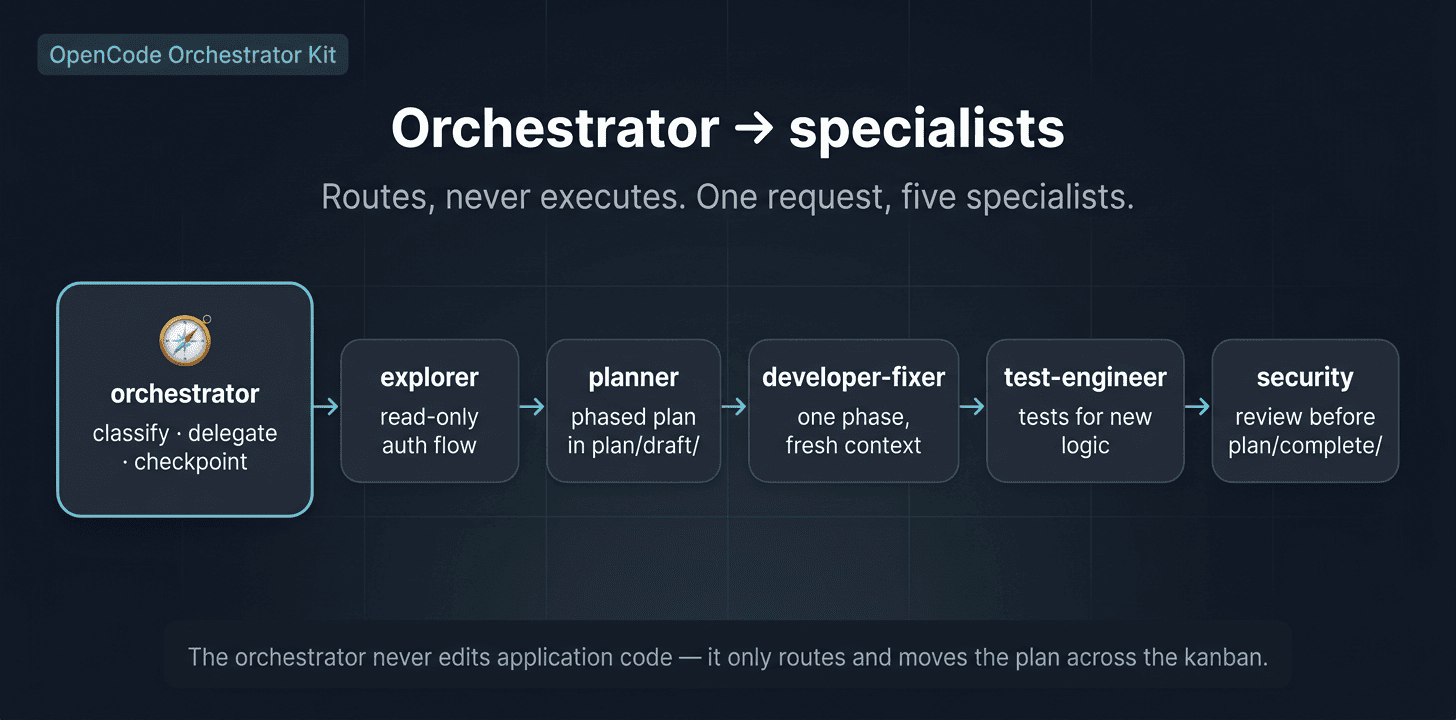 OpenCode Orchestrator Kit

Orchestrator → specialists

Routes, never executes. One request, five specialists.

orchestrator
classify · delegate · checkpoint

explorer
read-only auth flow

planner
phased plan in plan/draft/

developer-fixer
one phase, fresh context

test-engineer
tests for new logic

security
review before plan/complete/

The orchestrator never edits application code — it only routes and moves the plan across the kanban.